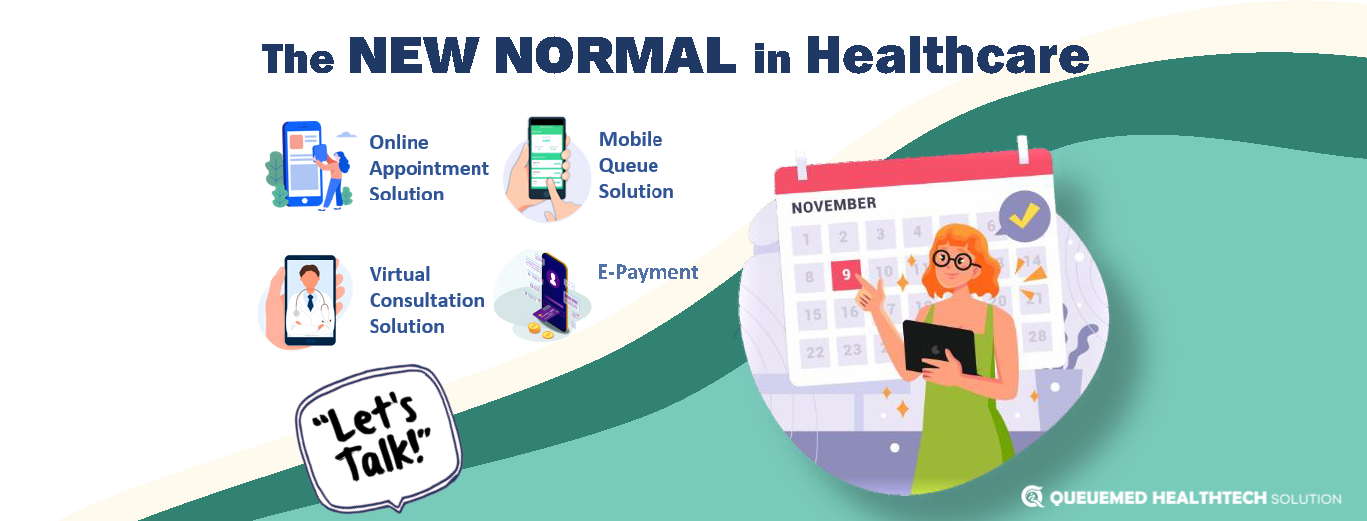 The NEW NORMAL in Healthcare

Online Appointment Solution

Mobile Queue Solution

Virtual Consultation Solution

E-Payment

"Let's Talk!"

NOVEMBER

1 2 3 4 6

8 9 10 14

15 16 17 21

22 23 28

QUEUEMED HEALTHTECH SOLUTION